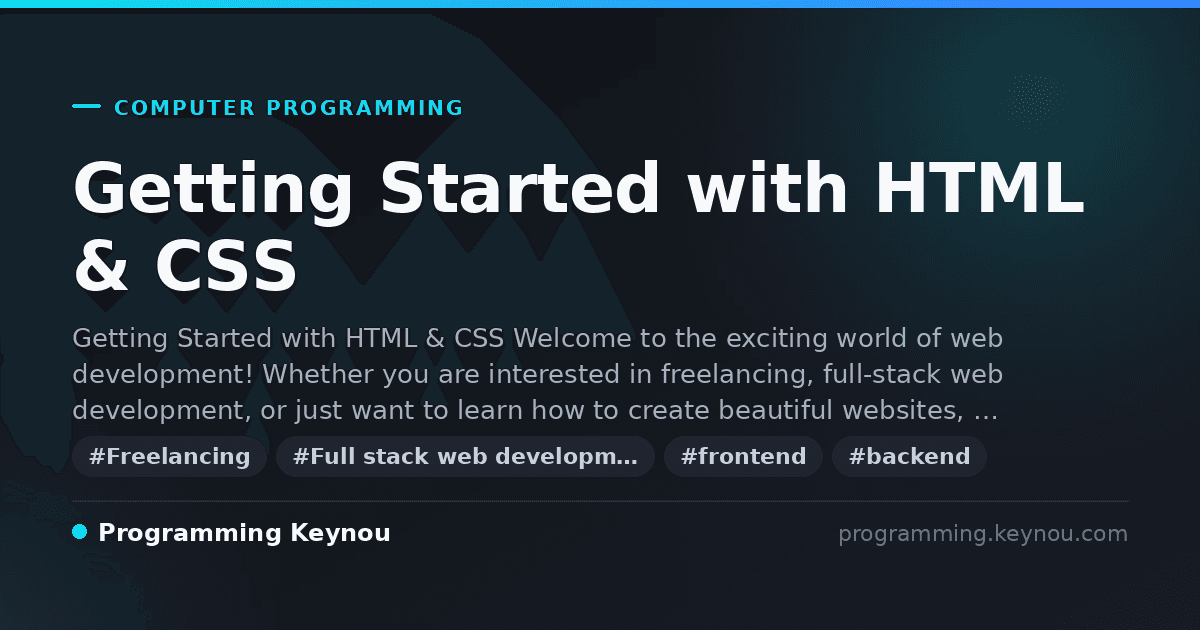 COMPUTER PROGRAMMING

Getting Started with HTML & CSS

Getting Started with HTML & CSS Welcome to the exciting world of web development! Whether you are interested in freelancing, full-stack web development, or just want to learn how to create beautiful websites, …

#Freelancing #Full stack web developm… #frontend #backend

Programming Keynou

programming.keynou.com